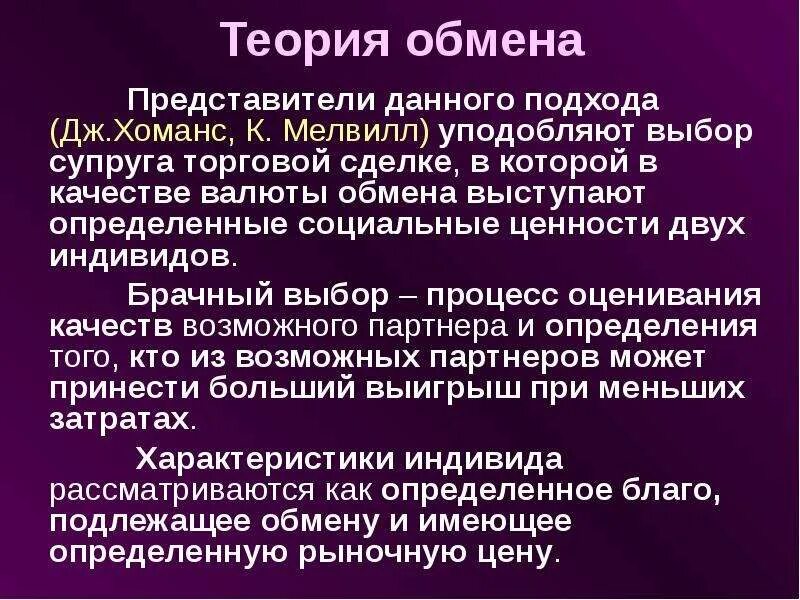 Теория обмена

Представители данного подхода (Дж.Хоманс, К. Мелвилл) уподобляют выбор супруга торговой сделке, в которой в качестве валюты обмена выступают определенные социальные ценности двух индивидов.

Брачный выбор – процесс оценивания качеств возможного партнера и определения того, кто из возможных партнеров может принести больший выигрыш при меньших затратах.

Характеристики индивида рассматриваются как определенное благо, подлежащее обмену и имеющее определенную рыночную цену.